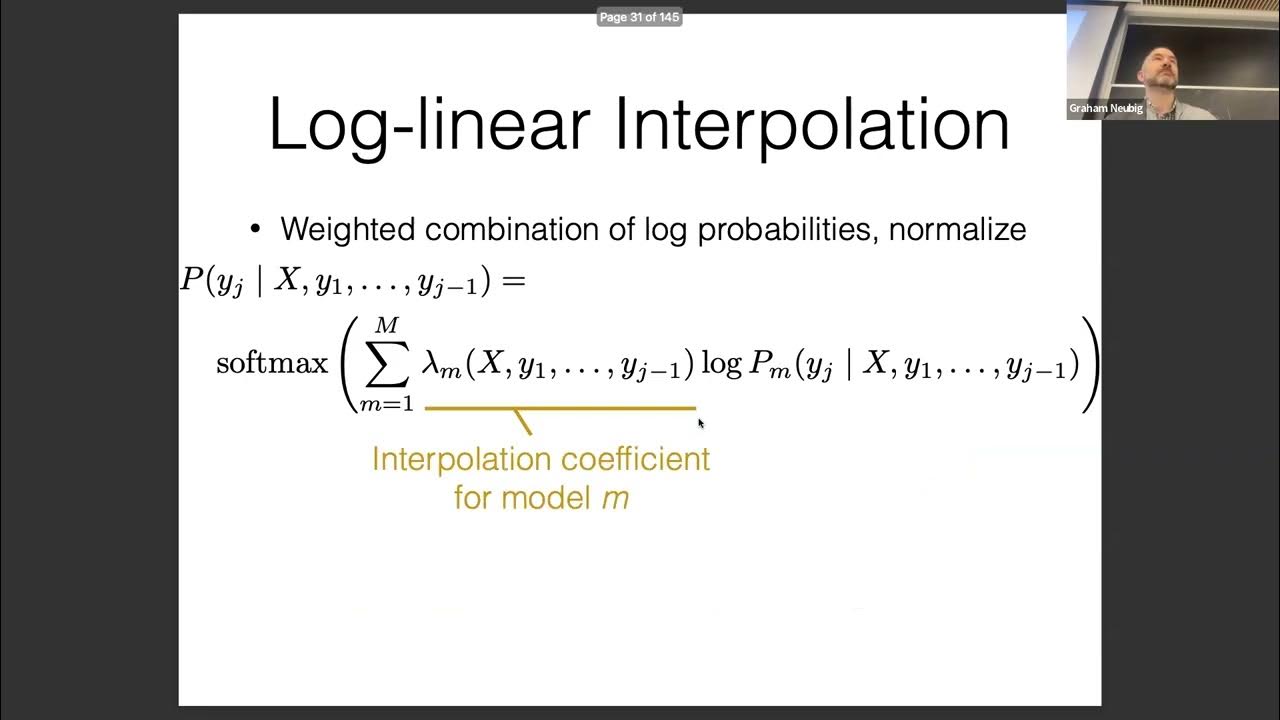 Page 31 of 145

Graham Neubig

Log-linear Interpolation

• Weighted combination of log probabilities, normalize

$P(y_j \mid X, y_1, \ldots, y_{j-1}) =$

$\text{softmax}\left(\sum_{m=1}^{M} \lambda_m(X, y_1, \ldots, y_{j-1}) \log P_m(y_j \mid X, y_1, \ldots, y_{j-1})\right)$

Interpolation coefficient for model *m*